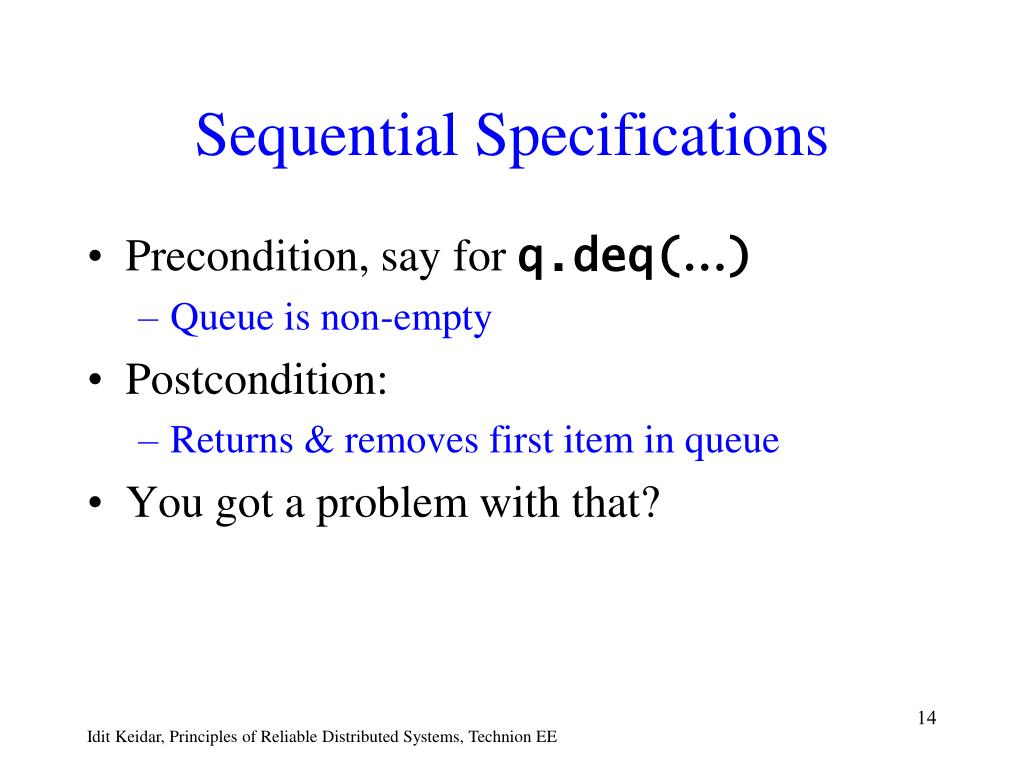 Sequential Specifications

• Precondition, say for q.deq(…)
– Queue is non-empty
• Postcondition:
– Returns & removes first item in queue
• You got a problem with that?

14

Idit Keidar, Principles of Reliable Distributed Systems, Technion EE